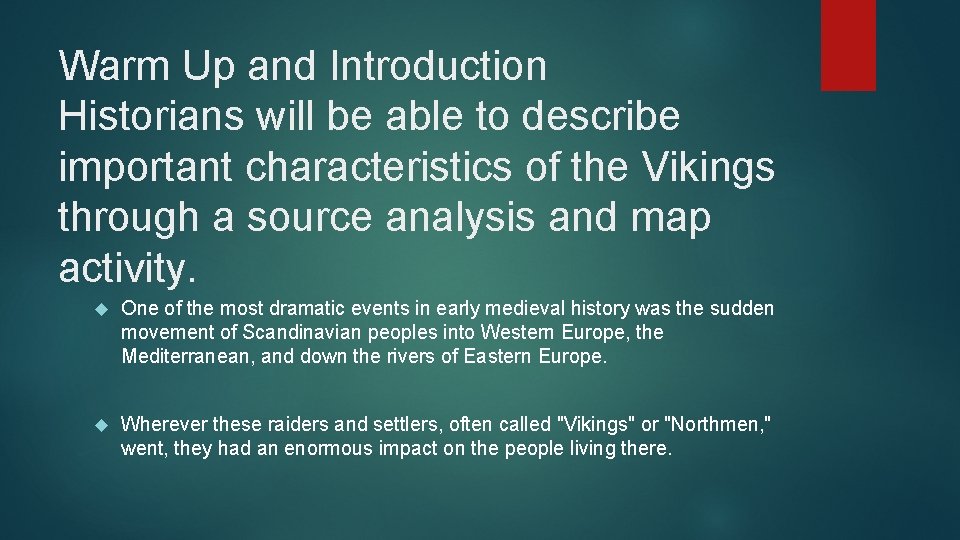 Warm Up and Introduction
Historians will be able to describe important characteristics of the Vikings through a source analysis and map activity.

One of the most dramatic events in early medieval history was the sudden movement of Scandinavian peoples into Western Europe, the Mediterranean, and down the rivers of Eastern Europe.

Wherever these raiders and settlers, often called "Vikings" or "Northmen," went, they had an enormous impact on the people living there.